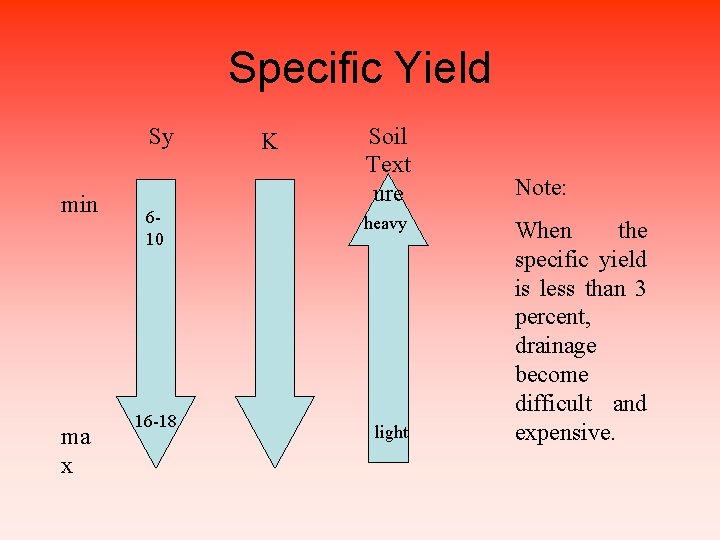 Specific Yield

Sy

K

Soil Texture

min

6-10

heavy

16-18

light

max

Note:

When the specific yield is less than 3 percent, drainage become difficult and expensive.